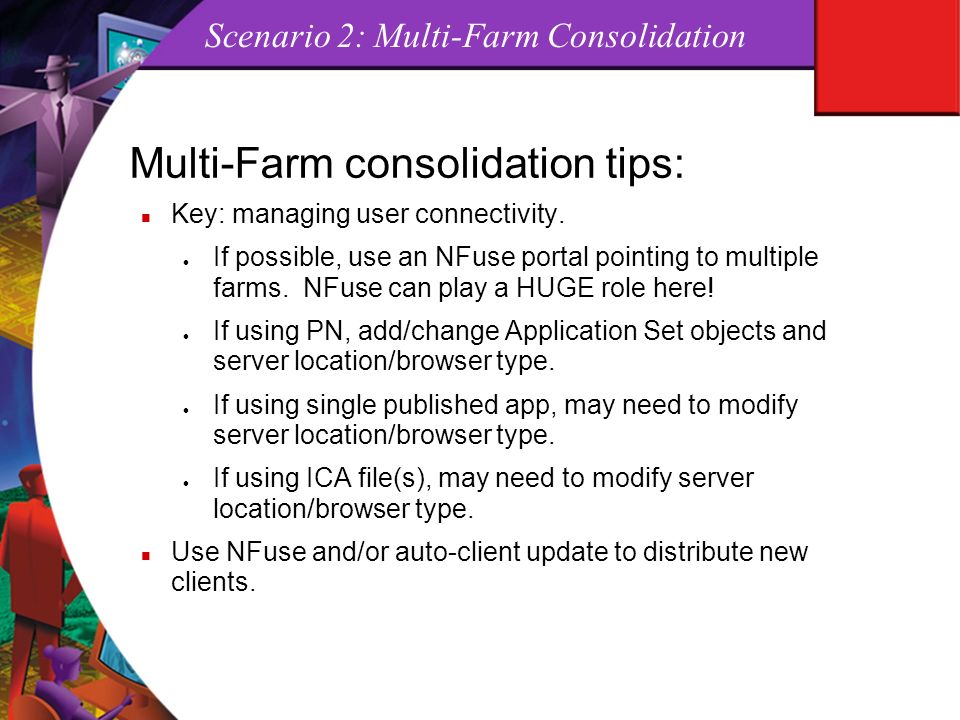 Scenario 2: Multi-Farm Consolidation

Multi-Farm consolidation tips:

- Key: managing user connectivity.
  - If possible, use an NFuse portal pointing to multiple farms. NFuse can play a HUGE role here!
  - If using PN, add/change Application Set objects and server location/browser type.
  - If using single published app, may need to modify server location/browser type.
  - If using ICA file(s), may need to modify server location/browser type.
- Use NFuse and/or auto-client update to distribute new clients.